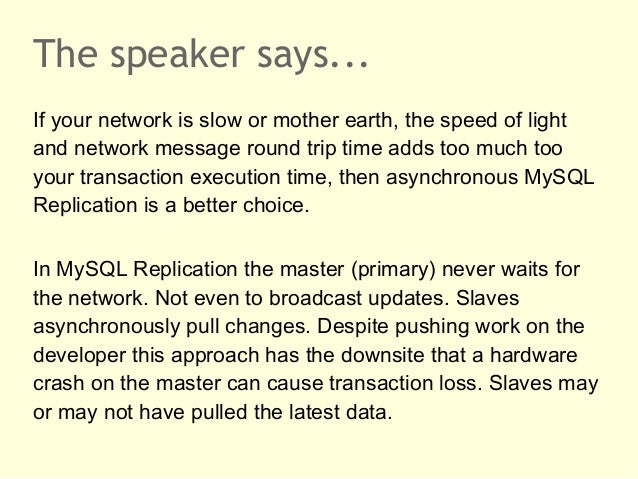 The speaker says...

If your network is slow or mother earth, the speed of light and network message round trip time adds too much too your transaction execution time, then asynchronous MySQL Replication is a better choice.

In MySQL Replication the master (primary) never waits for the network. Not even to broadcast updates. Slaves asynchronously pull changes. Despite pushing work on the developer this approach has the downsite that a hardware crash on the master can cause transaction loss. Slaves may or may not have pulled the latest data.